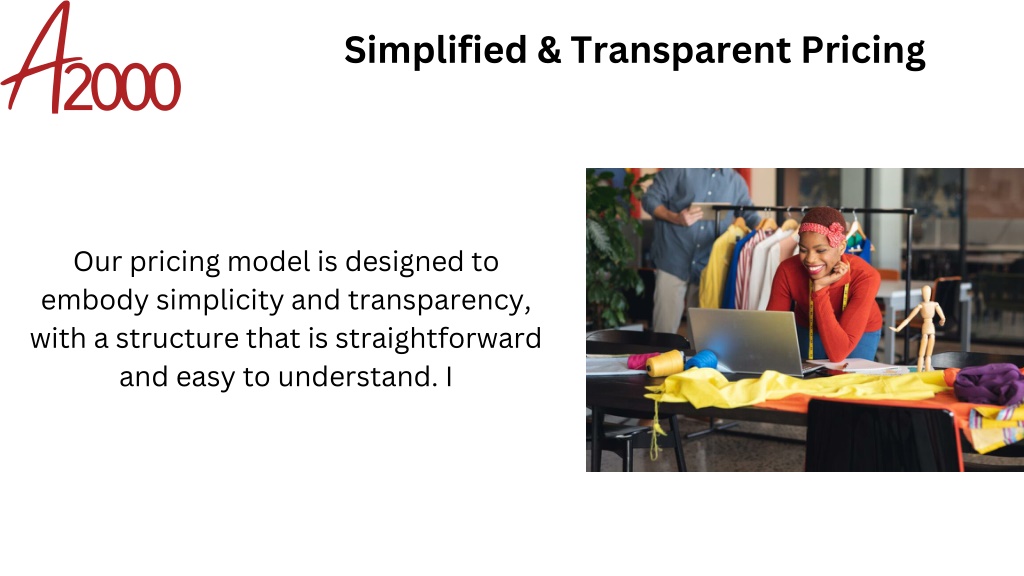 A2000

Simplified & Transparent Pricing

Our pricing model is designed to embody simplicity and transparency, with a structure that is straightforward and easy to understand. I